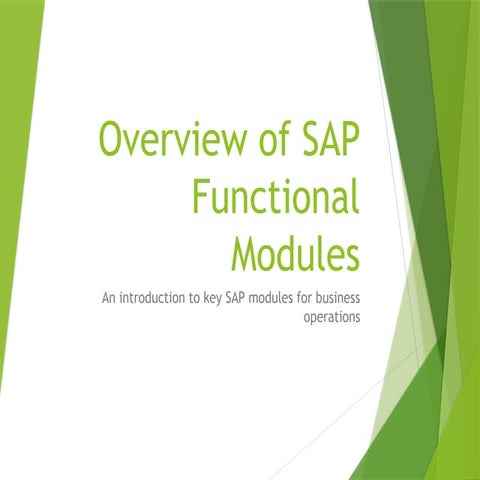 Overview of SAP Functional Modules

An introduction to key SAP modules for business operations